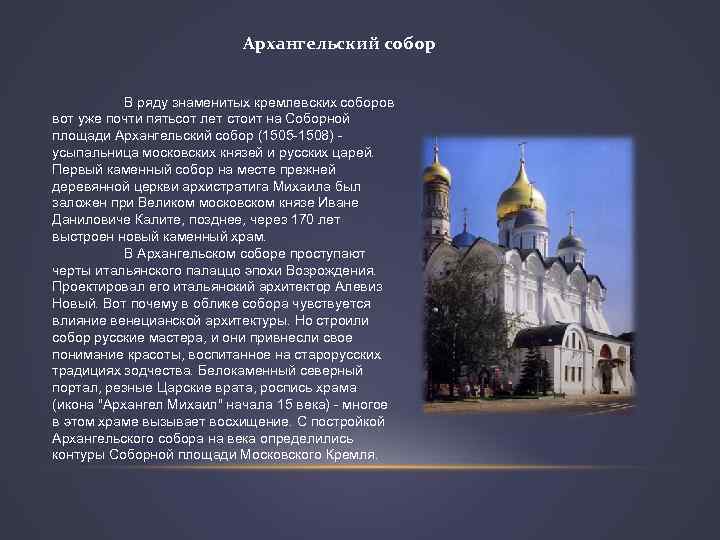 Архангельский собор

В ряду знаменитых кремлевских соборов вот уже почти пятьсот лет стоит на Соборной площади Архангельский собор (1505-1508) - усыпальница московских князей и русских царей. Первый каменный собор на месте прежней деревянной церкви архистратига Михаила был заложен при Великом московском князе Иване Даниловиче Калите, позднее, через 170 лет выстроен новый каменный храм.

В Архангельском соборе проступают черты итальянского палаццо эпохи Возрождения. Проектировал его итальянский архитектор Алевиз Новый. Вот почему в облике собора чувствуется влияние венецианской архитектуры. Но строили собор русские мастера, и они привнесли свое понимание красоты, воспитанное на старорусских традициях зодчества. Белокаменный северный портал, резные Царские врата, роспись храма (икона "Архангел Михаил" начала 15 века) - многое в этом храме вызывает восхищение. С постройкой Архангельского собора на века определились контуры Соборной площади Московского Кремля.